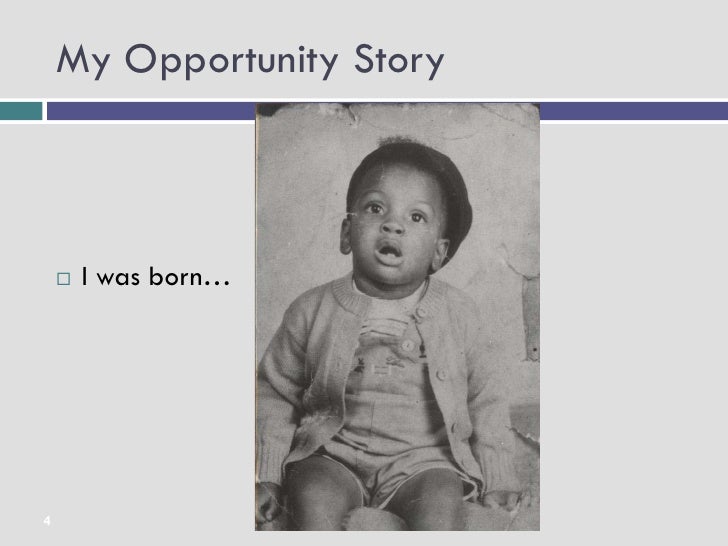 My Opportunity Story

□ I was born…

4